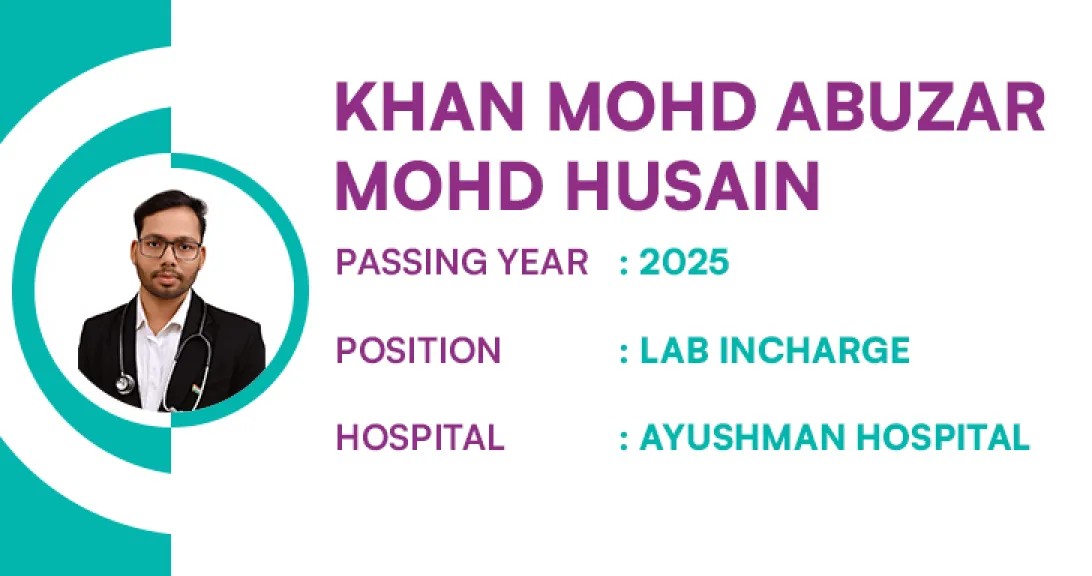 KHAN MOHD ABUZAR MOHD HUSAIN

PASSING YEAR : 2025

POSITION : LAB INCHARGE

HOSPITAL : AYUSHMAN HOSPITAL